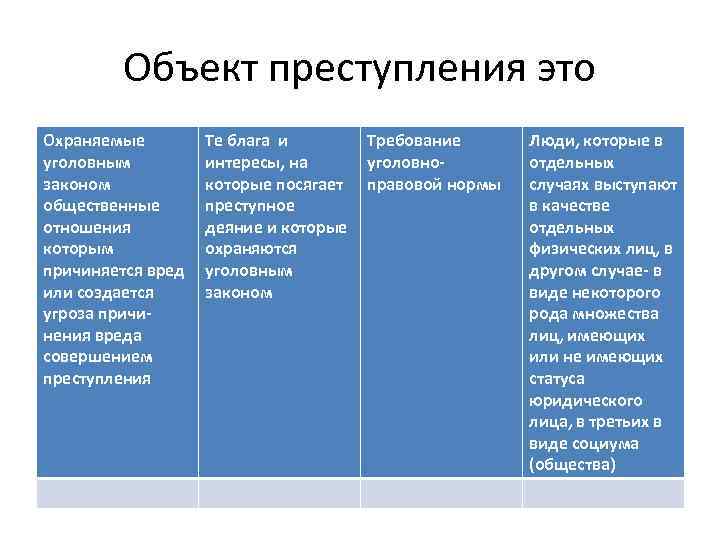 Объект преступления это

| Охраняемые уголовным законом общественные отношения которым причиняется вред или создается угроза причинения вреда совершением преступления | Те блага и интересы, на которые посягает преступное деяние и которые охраняются уголовным законом | Требование уголовно-правовой нормы | Люди, которые в отдельных случаях выступают в качестве отдельных физических лиц, в другом случае- в виде некоторого рода множества лиц, имеющих или не имеющих статуса юридического лица, в третьих в виде социума (общества) |
|---|---|---|---|
| | | | |